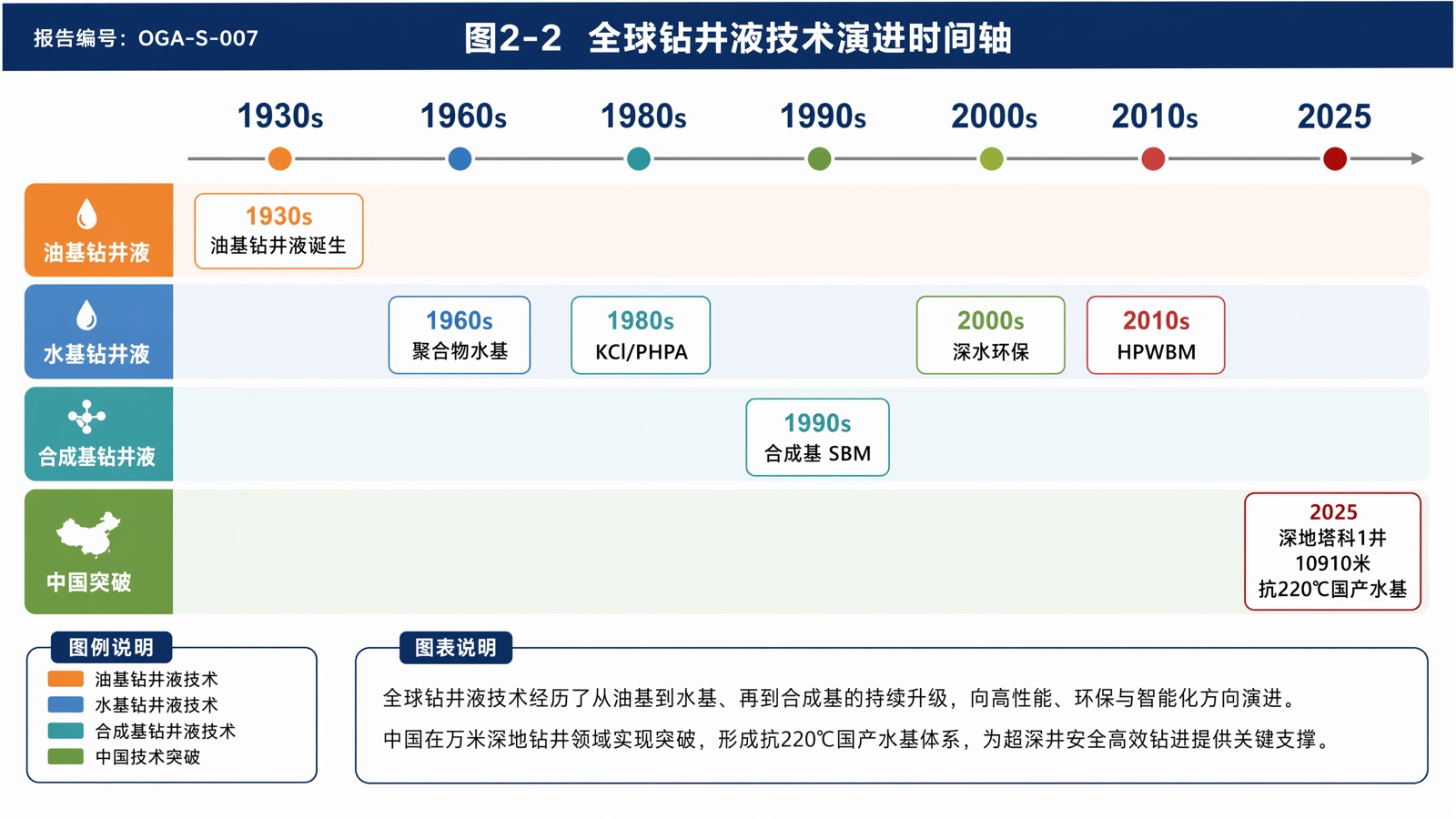 报告编号：OGA-S-007

图2-2 全球钻井液技术演进时间轴

1930s 1960s 1980s 1990s 2000s 2010s 2025

油基钻井液

1930s
油基钻井液诞生

水基钻井液

1960s
聚合物水基

1980s
KCl/PHPA

2000s
深水环保

2010s
HPWBM

合成基钻井液

1990s
合成基 SBM

中国突破

2025
深地塔科1井
10910米
抗220℃国产水基

图例说明

油基钻井液技术
水基钻井液技术
合成基钻井液技术
中国技术突破

图表说明

全球钻井液技术经历了从油基到水基、再到合成基的持续升级，向高性能、环保与智能化方向演进。

中国在万米深地钻井领域实现突破，形成抗220℃国产水基体系，为超深井安全高效钻进提供关键支撑。